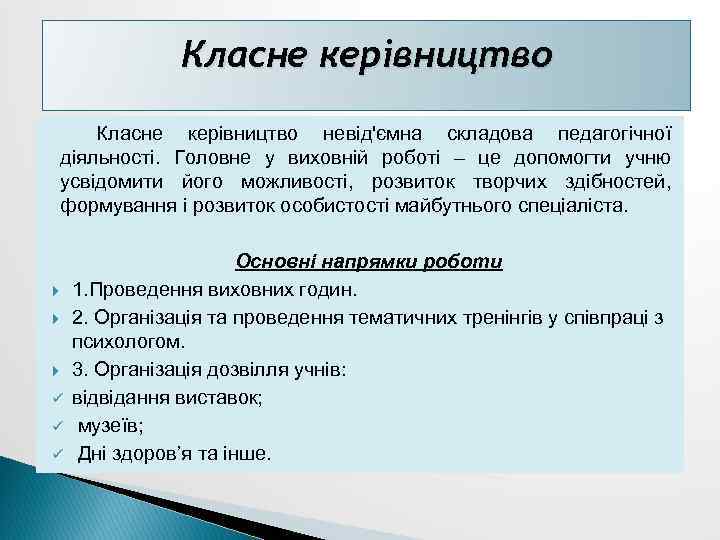 Класне керівництво

Класне керівництво невід'ємна складова педагогічної діяльності. Головне у виховній роботі – це допомогти учню усвідомити його можливості, розвиток творчих здібностей, формування і розвиток особистості майбутнього спеціаліста.

Основні напрямки роботи

1.Проведення виховних годин.

2. Організація та проведення тематичних тренінгів у співпраці з психологом.

3. Організація дозвілля учнів:

відвідання виставок;

музеїв;

Дні здоров'я та інше.